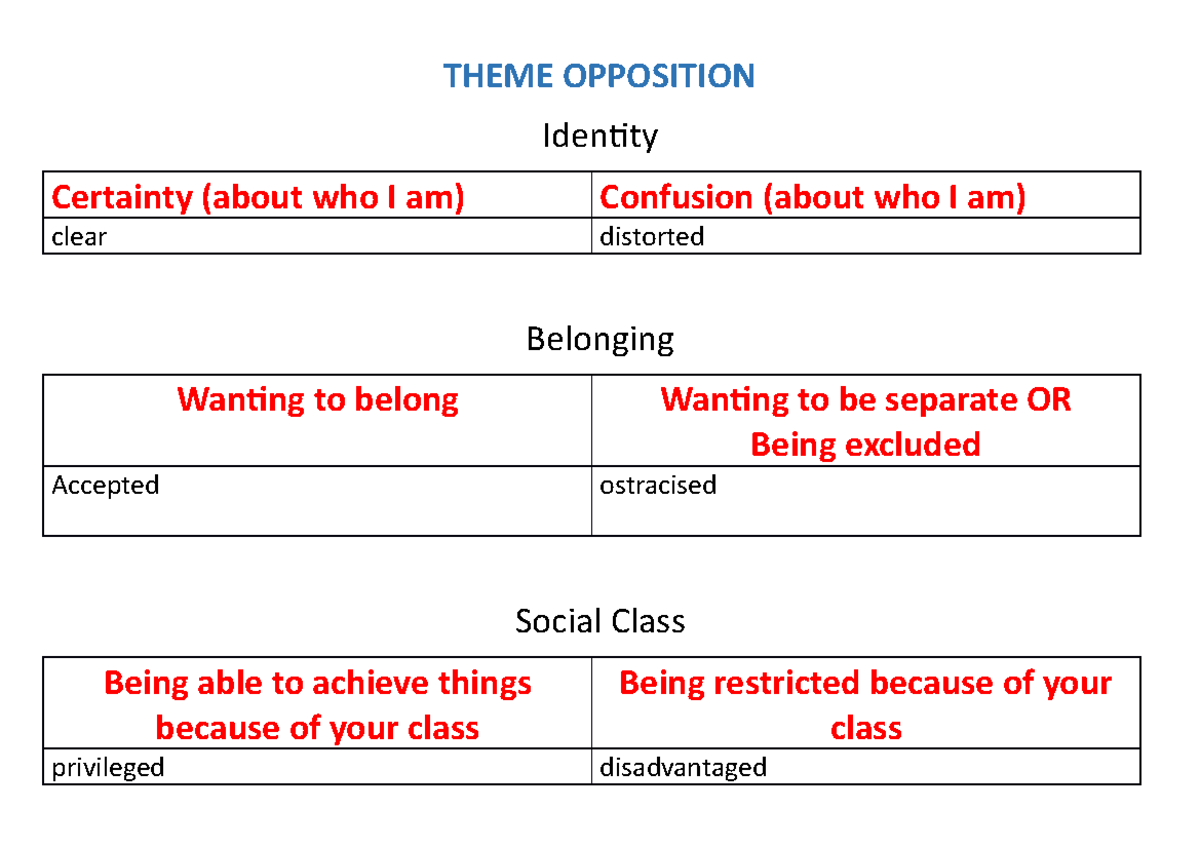 THEME OPPOSITION

Identity

| Certainty (about who I am) | Confusion (about who I am) |
|---|---|
| clear | distorted |

Belonging

| Wanting to belong | Wanting to be separate OR Being excluded |
|---|---|
| Accepted | ostracised |

Social Class

| Being able to achieve things because of your class | Being restricted because of your class |
|---|---|
| privileged | disadvantaged |